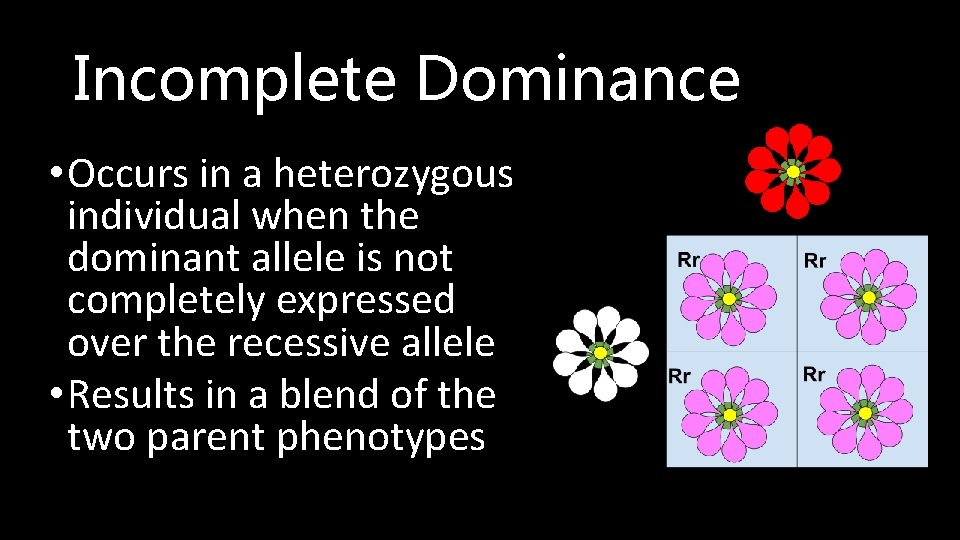 Incomplete Dominance

• Occurs in a heterozygous individual when the dominant allele is not completely expressed over the recessive allele
• Results in a blend of the two parent phenotypes

| Rr | Rr |
|---|---|
| Rr | Rr |